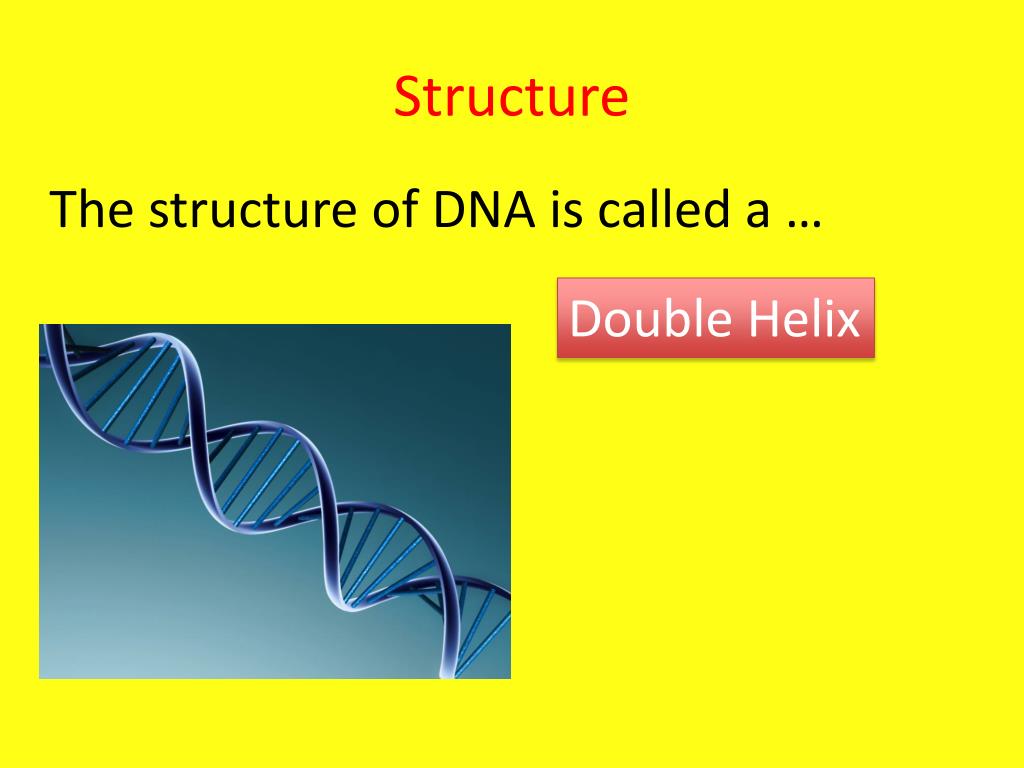 Structure

The structure of DNA is called a …

Double Helix